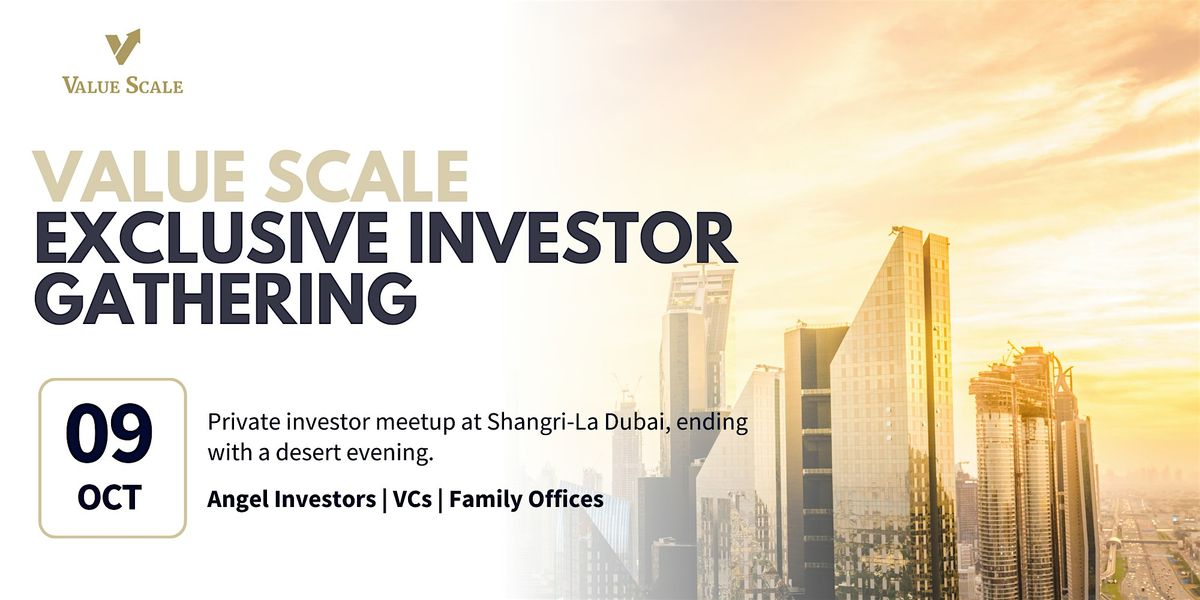 VALUE SCALE

VALUE SCALE
EXCLUSIVE INVESTOR GATHERING

09
OCT

Private investor meetup at Shangri-La Dubai, ending with a desert evening.

Angel Investors | VCs | Family Offices